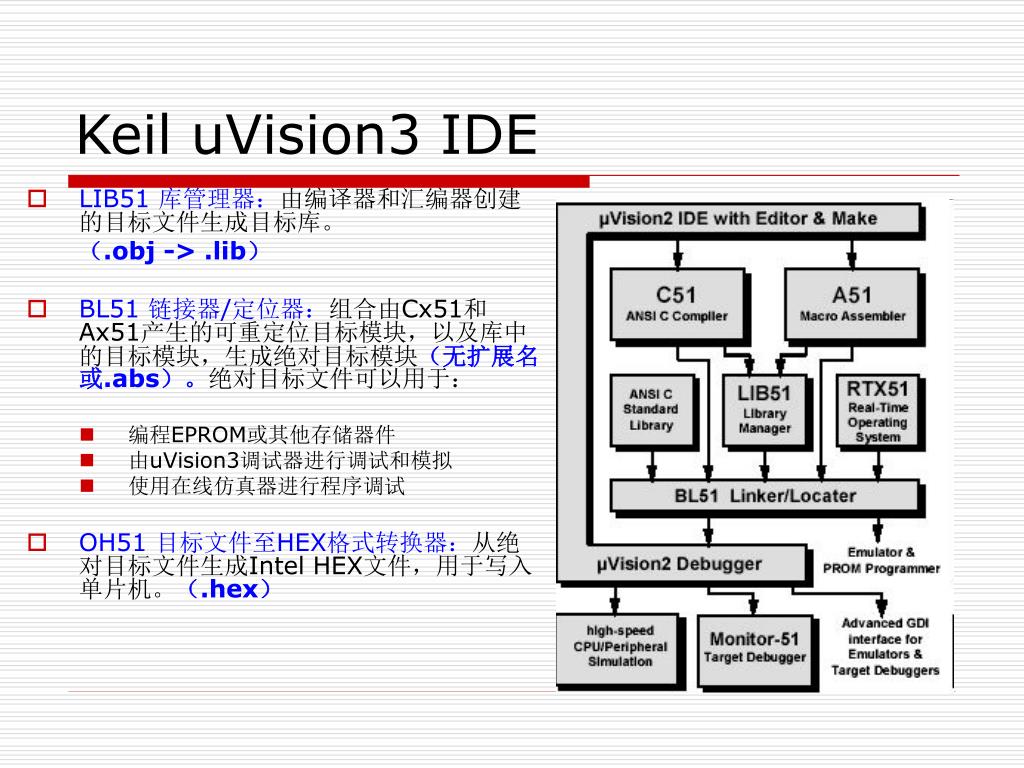 Keil uVision3 IDE

LIB51 库管理器：由编译器和汇编器创建的目标文件生成目标库。
（.obj -> .lib）

BL51 链接器/定位器：组合由Cx51和Ax51产生的可重定位目标模块，以及库中的目标模块，生成绝对目标模块（无扩展名或.abs）。绝对目标文件可以用于：

编程EPROM或其他存储器件
由uVision3调试器进行调试和模拟
使用在线仿真器进行程序调试

OH51 目标文件至HEX格式转换器：从绝对目标文件生成Intel HEX文件，用于写入单片机。（.hex）

µVision2 IDE with Editor & Make
C51
ANSI C Compiler
A51
Macro Assembler
ANSI C
Standard
Library
LIB51
Library
Manager
RTX51
Real-Time
Operating
System
BL51 Linker/Locater
µVision2 Debugger
Emulator &
PROM Programmer
high-speed
CPU/Peripheral
Simulation
Monitor-51
Target Debugger
Advanced GDI
interface for
Emulators &
Target Debuggers